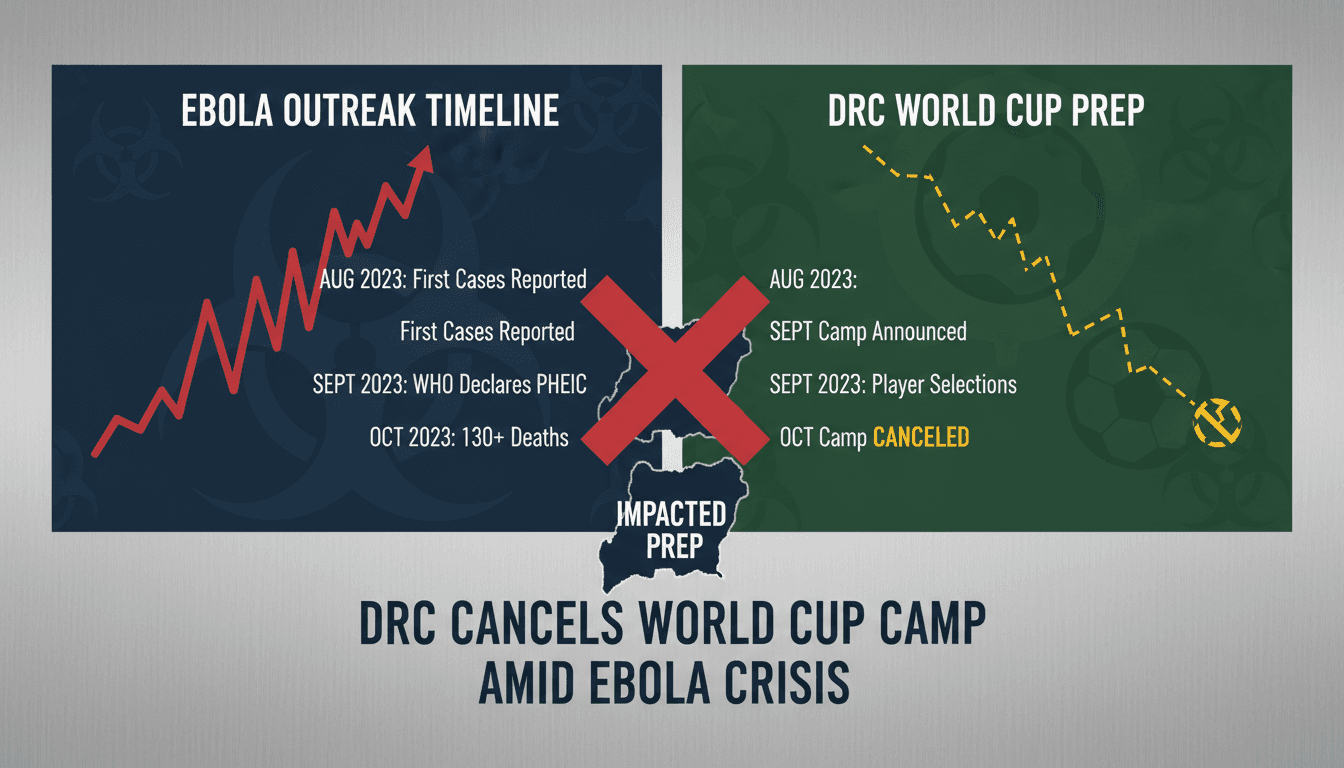 EBOLA OUTREAK TIMELINE

AUG 2023: First Cases Reported

First Cases Reported

SEPT 2023: WHO Declares PHEIC

OCT 2023: 130+ Deaths

DRC WORLD CUP PREP

AUG 2023:

SEPT Camp Announced

SEPT 2023: Player Selections

OCT Camp CANCELED

IMPACTED PREP

DRC CANCELS WORLD CUP CAMP AMID EBOLA CRISIS